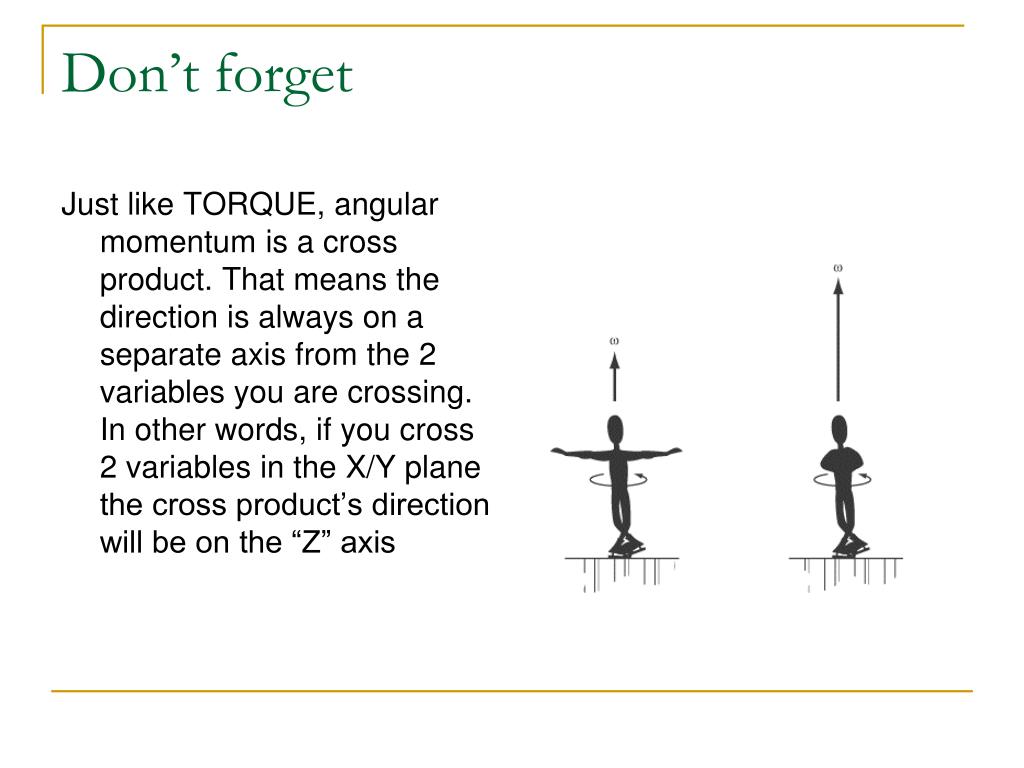 Don’t forget

Just like TORQUE, angular momentum is a cross product. That means the direction is always on a separate axis from the 2 variables you are crossing. In other words, if you cross 2 variables in the X/Y plane the cross product’s direction will be on the “Z” axis

$\omega$

$\omega$